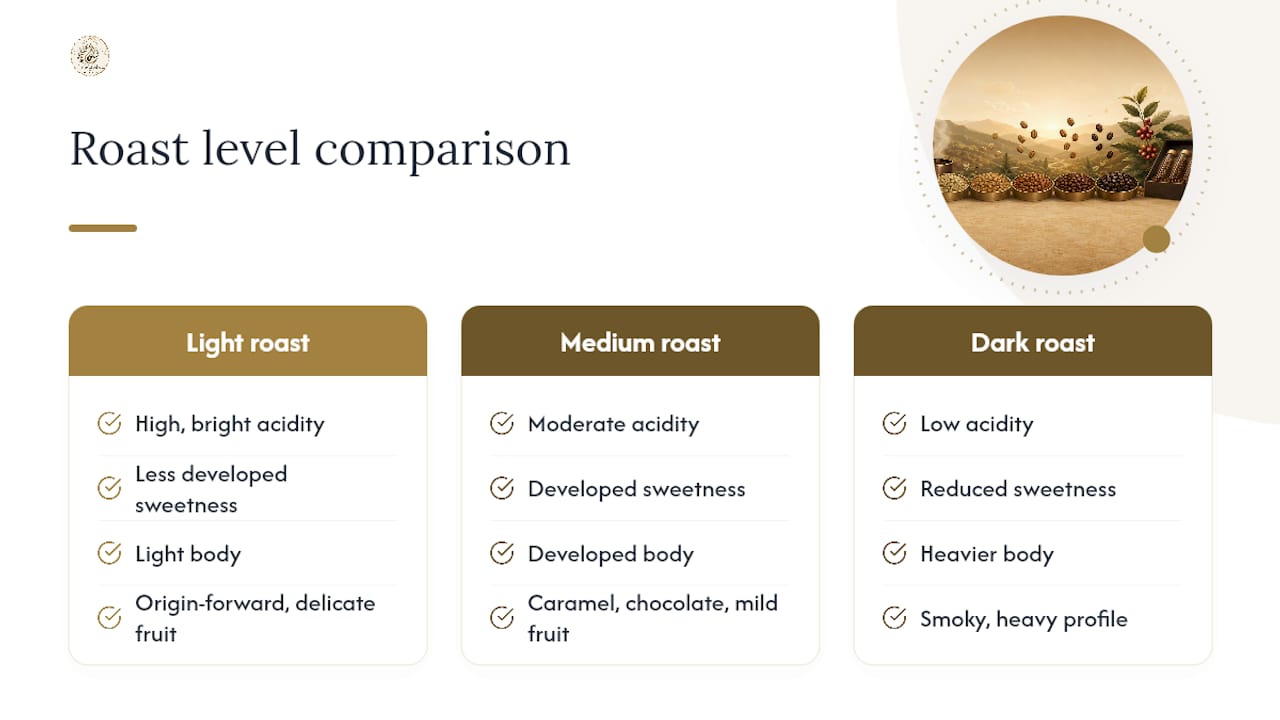 Roast level comparison

Light roast

High, bright acidity

Less developed sweetness

Light body

Origin-forward, delicate fruit

Medium roast

Moderate acidity

Developed sweetness

Developed body

Caramel, chocolate, mild fruit

Dark roast

Low acidity

Reduced sweetness

Heavier body

Smoky, heavy profile